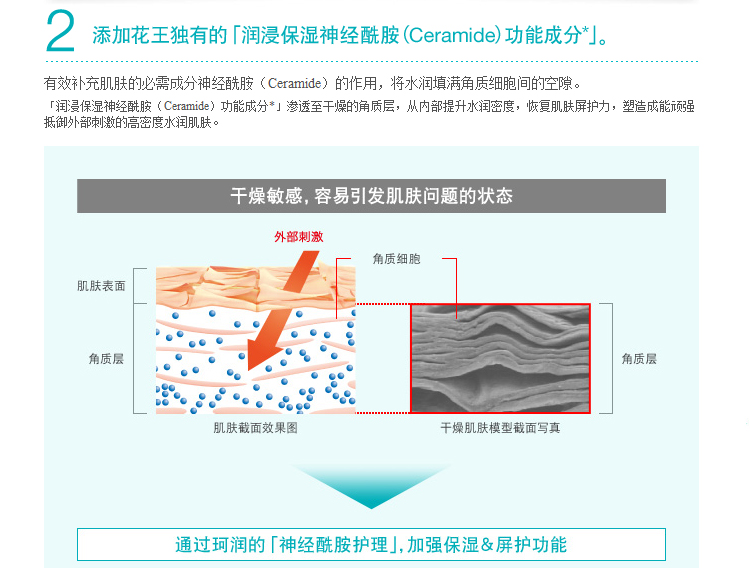 2 添加花王独有的「润浸保湿神经酰胺(Ceramide)功能成分*」。

有效补充肌肤的必需成分神经酰胺(Ceramide)的作用,将水润填满角质细胞间的空隙。

「润浸保湿神经酰胺(Ceramide)功能成分*」渗透至干燥的角质层,从内部提升水润密度,恢复肌肤屏护力,塑造成能顽强抵御外部刺激的高密度水润肌肤。

干燥敏感,容易引发肌肤问题的状态

外部刺激

角质细胞

肌肤表面

角质层

角质层

肌肤截面效果图

干燥肌肤模型截面写真

通过珂润的「神经酰胺护理」,加强保湿&屏护功能